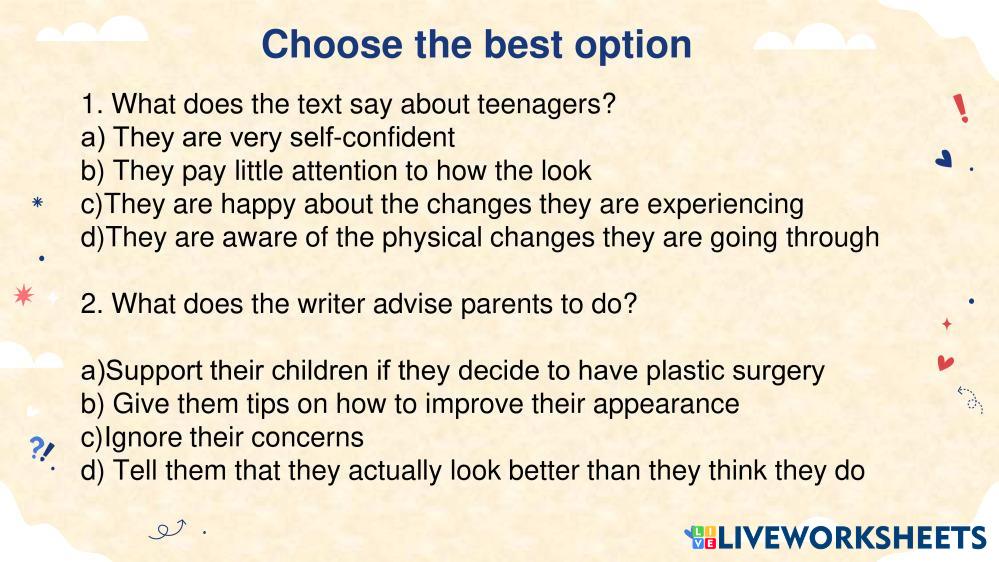 Choose the best option

1. What does the text say about teenagers?
a) They are very self-confident
b) They pay little attention to how the look
c)They are happy about the changes they are experiencing
d)They are aware of the physical changes they are going through

2. What does the writer advise parents to do?

a)Support their children if they decide to have plastic surgery
b) Give them tips on how to improve their appearance
c)Ignore their concerns
d) Tell them that they actually look better than they think they do

LIVEWORKSHEETS